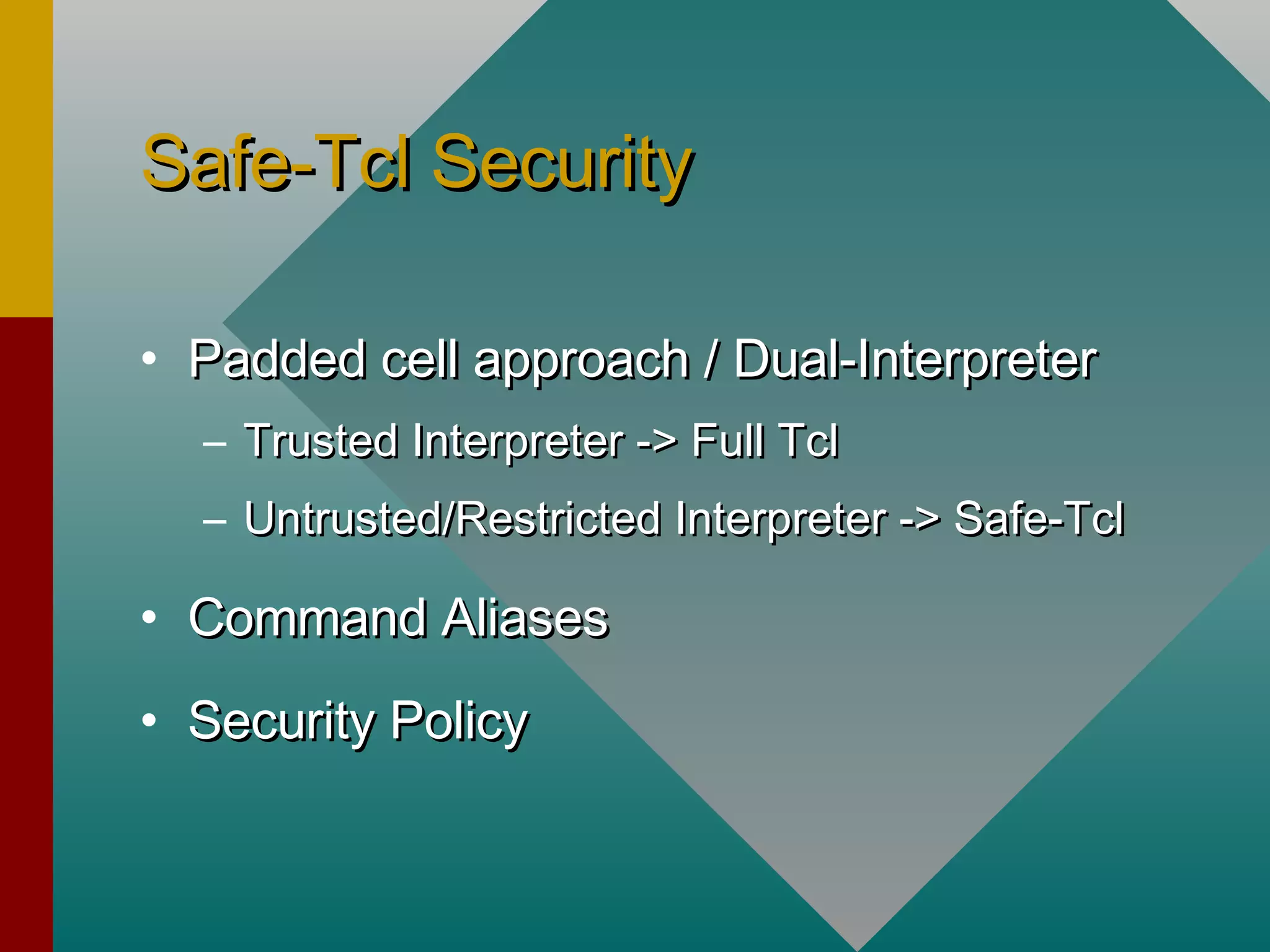 Safe-Tcl Security

• Padded cell approach / Dual-Interpreter
– Trusted Interpreter -> Full Tcl
– Untrusted/Restricted Interpreter -> Safe-Tcl
• Command Aliases
• Security Policy